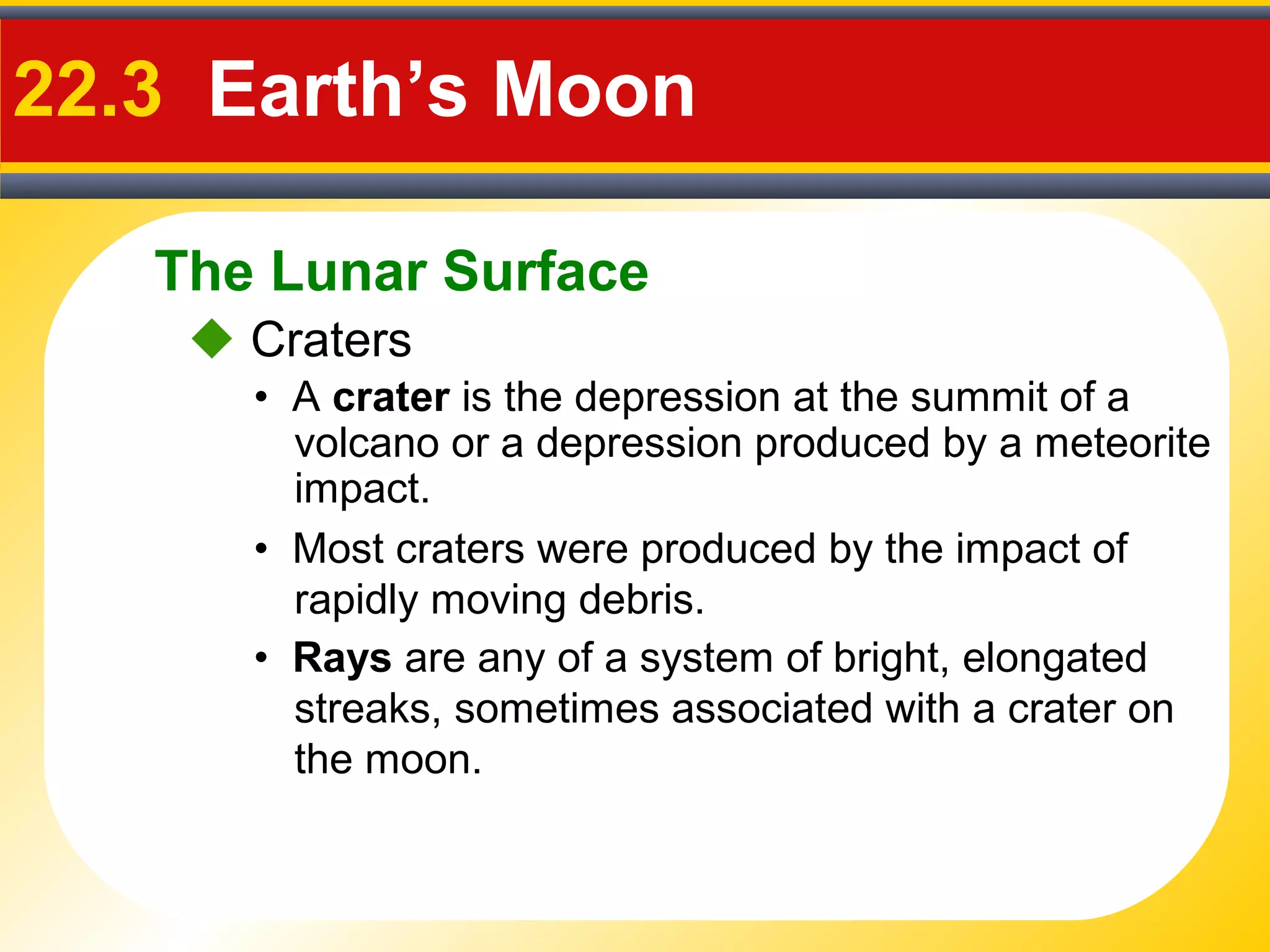 22.3 Earth’s Moon

The Lunar Surface

◆ Craters

• A crater is the depression at the summit of a volcano or a depression produced by a meteorite impact.

• Most craters were produced by the impact of rapidly moving debris.

• Rays are any of a system of bright, elongated streaks, sometimes associated with a crater on the moon.